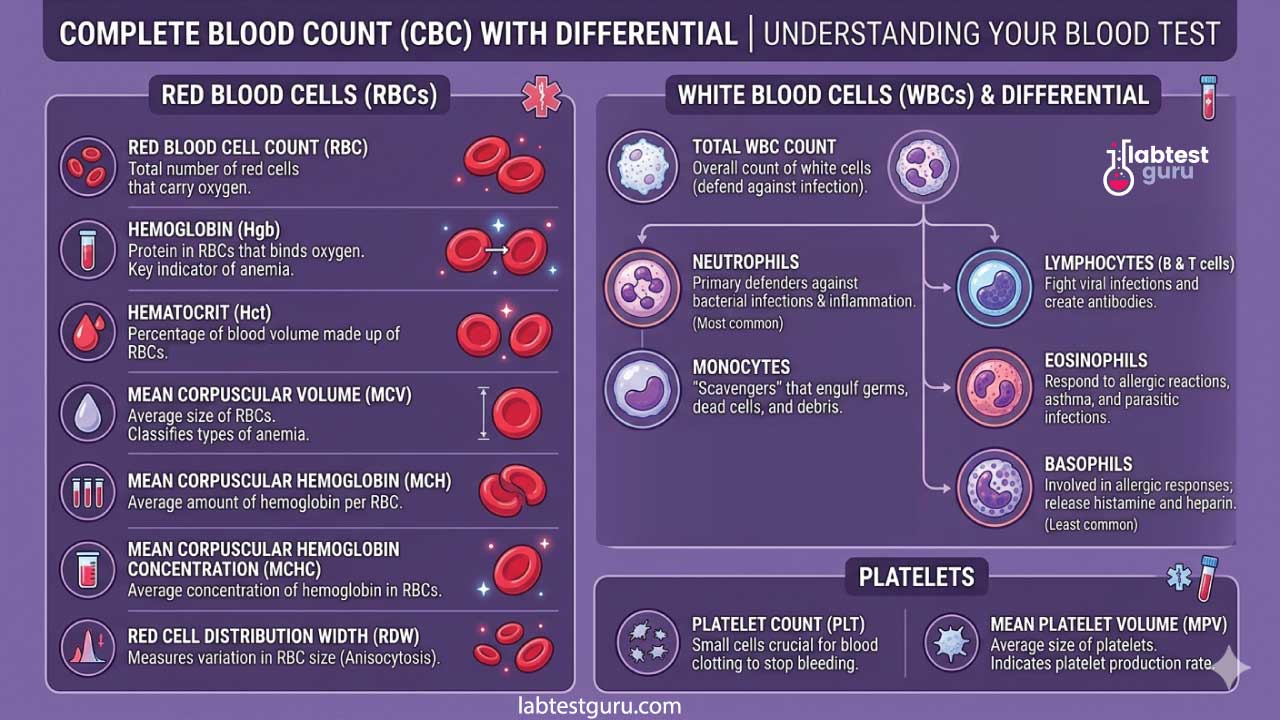 COMPLETE BLOOD COUNT (CBC) WITH DIFFERENTIAL | UNDERSTANDING YOUR BLOOD TEST

RED BLOOD CELLS (RBCs)

RED BLOOD CELL COUNT (RBC)
Total number of red cells that carry oxygen.

HEMOGLOBIN (Hgb)
Protein in RBCs that binds oxygen. Key indicator of anemia.

HEMATOCRIT (Hct)
Percentage of blood volume made up of RBCs.

MEAN CORPUSCULAR VOLUME (MCV)
Average size of RBCs. Classifies types of anemia.

MEAN CORPUSCULAR HEMOGLOBIN (MCH)
Average amount of hemoglobin per RBC.

MEAN CORPUSCULAR HEMOGLOBIN CONCENTRATION (MCHC)
Average concentration of hemoglobin in RBCs.

RED CELL DISTRIBUTION WIDTH (RDW)
Measures variation in RBC size (Anisocytosis).

WHITE BLOOD CELLS (WBCs) & DIFFERENTIAL

TOTAL WBC COUNT
Overall count of white cells (defend against infection).

labtest guru

NEUTROPHILS
Primary defenders against bacterial infections & inflammation.
(Most common)

MONOCYTES
"Scavengers" that engulf germs, dead cells, and debris.

LYMPHOCYTES (B & T cells)
Fight viral infections and create antibodies.

EOSINOPHILS
Respond to allergic reactions, asthma, and parasitic infections.

BASOPHILS
Involved in allergic responses; release histamine and heparin.
(Least common)

PLATELETS

PLATELET COUNT (PLT)
Small cells crucial for blood clotting to stop bleeding.

MEAN PLATELET VOLUME (MPV)
Average size of platelets. Indicates platelet production rate.

labtestguru.com